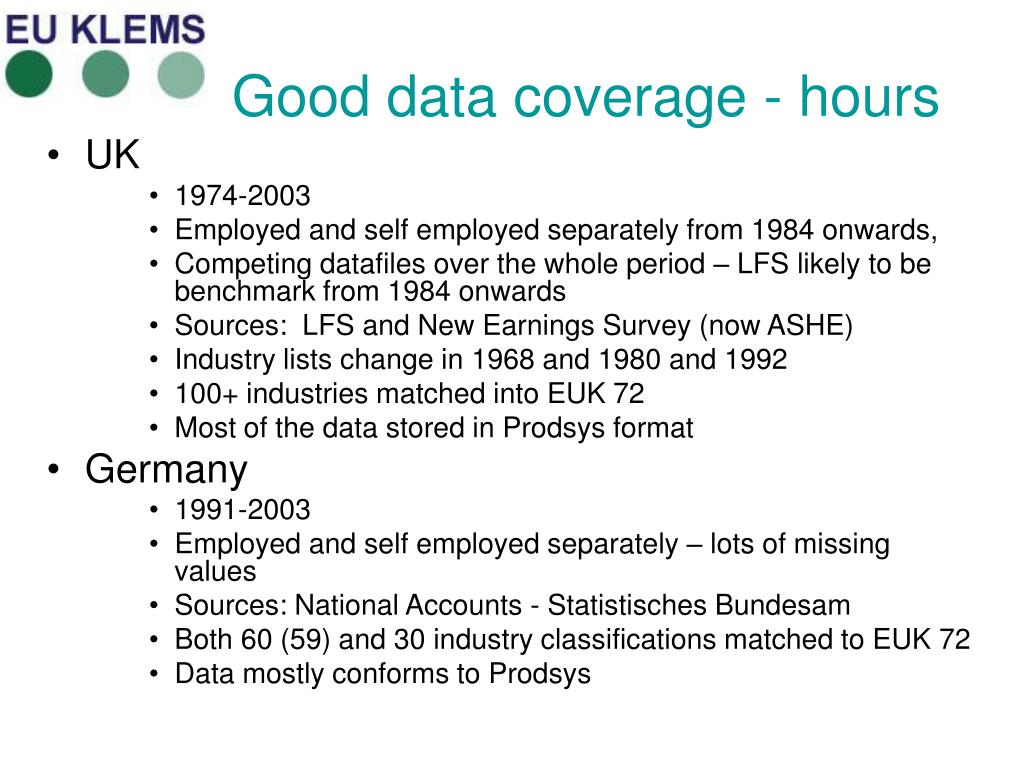 EU KLEMS

Good data coverage - hours

• UK
  • 1974-2003
  • Employed and self employed separately from 1984 onwards,
  • Competing datafiles over the whole period – LFS likely to be benchmark from 1984 onwards
  • Sources: LFS and New Earnings Survey (now ASHE)
  • Industry lists change in 1968 and 1980 and 1992
  • 100+ industries matched into EUK 72
  • Most of the data stored in Prodsys format
• Germany
  • 1991-2003
  • Employed and self employed separately – lots of missing values
  • Sources: National Accounts - Statistisches Bundesam
  • Both 60 (59) and 30 industry classifications matched to EUK 72
  • Data mostly conforms to Prodsys